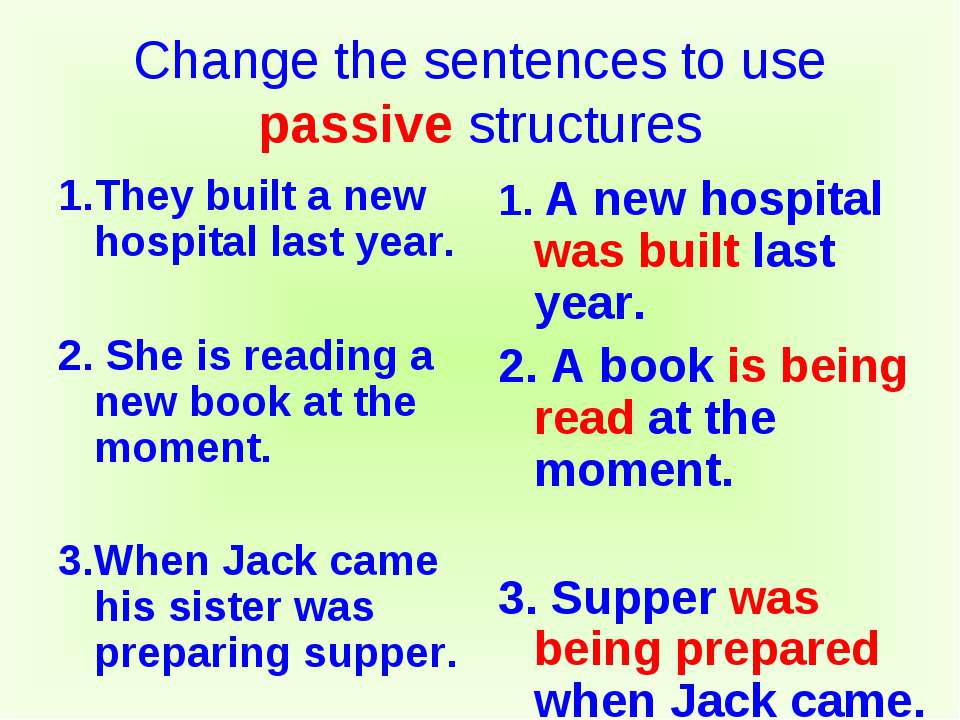 Change the sentences to use passive structures

1.They built a new hospital last year.

2. She is reading a new book at the moment.

3.When Jack came his sister was preparing supper.

1. A new hospital was built last year.

2. A book is being read at the moment.

3. Supper was being prepared when Jack came.